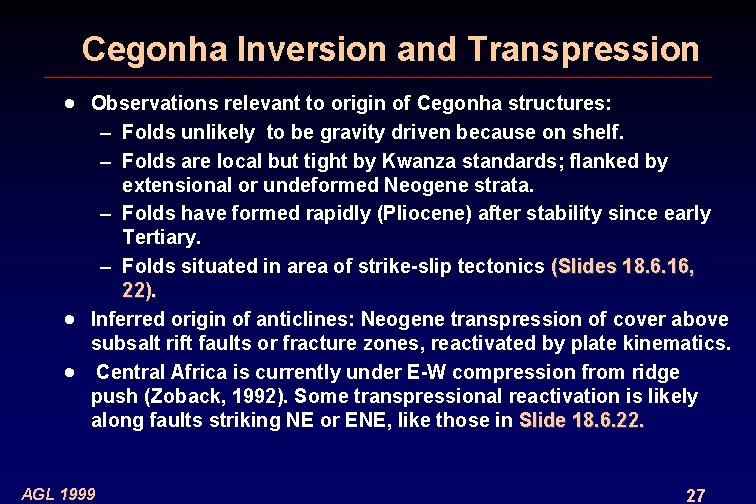 Cegonha Inversion and Transpression

• Observations relevant to origin of Cegonha structures:

– Folds unlikely to be gravity driven because on shelf.

– Folds are local but tight by Kwanza standards; flanked by extensional or undeformed Neogene strata.

– Folds have formed rapidly (Pliocene) after stability since early Tertiary.

– Folds situated in area of strike-slip tectonics (Slides 18.6.16, 22).

• Inferred origin of anticlines: Neogene transpression of cover above subsalt rift faults or fracture zones, reactivated by plate kinematics.

• Central Africa is currently under E-W compression from ridge push (Zoback, 1992). Some transpressional reactivation is likely along faults striking NE or ENE, like those in Slide 18.6.22.

AGL 1999

27